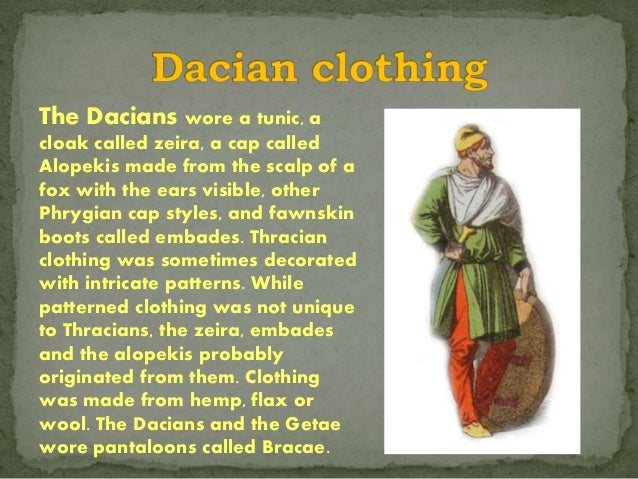 Dacian clothing

The Dacians wore a tunic, a cloak called zeira, a cap called Alopekis made from the scalp of a fox with the ears visible, other Phrygian cap styles, and fawnskin boots called embades. Thracian clothing was sometimes decorated with intricate patterns. While patterned clothing was not unique to Thracians, the zeira, embades and the alopekis probably originated from them. Clothing was made from hemp, flax or wool. The Dacians and the Getae wore pantaloons called Bracae.